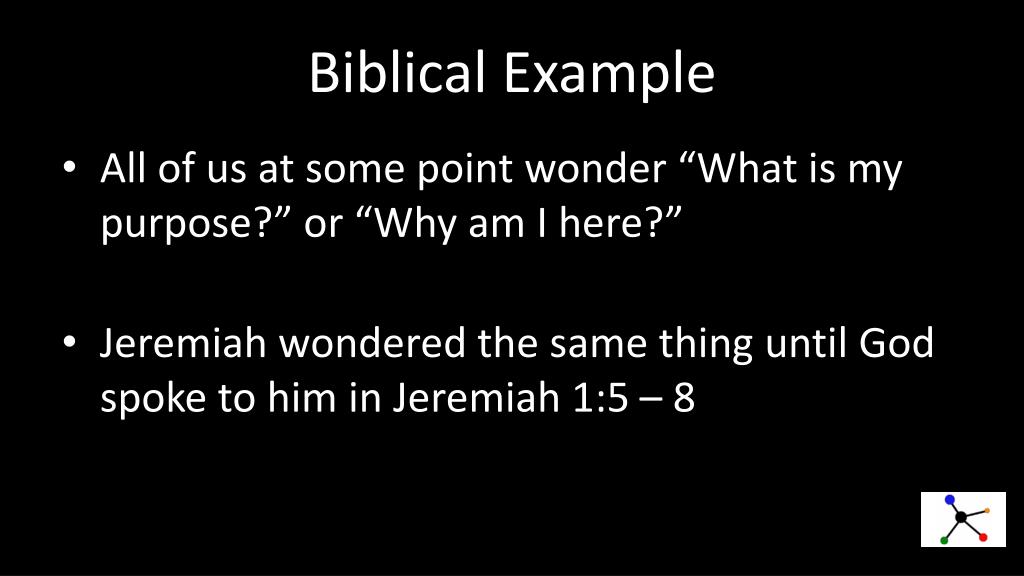 Biblical Example

• All of us at some point wonder “What is my purpose?” or “Why am I here?”

• Jeremiah wondered the same thing until God spoke to him in Jeremiah 1:5 – 8